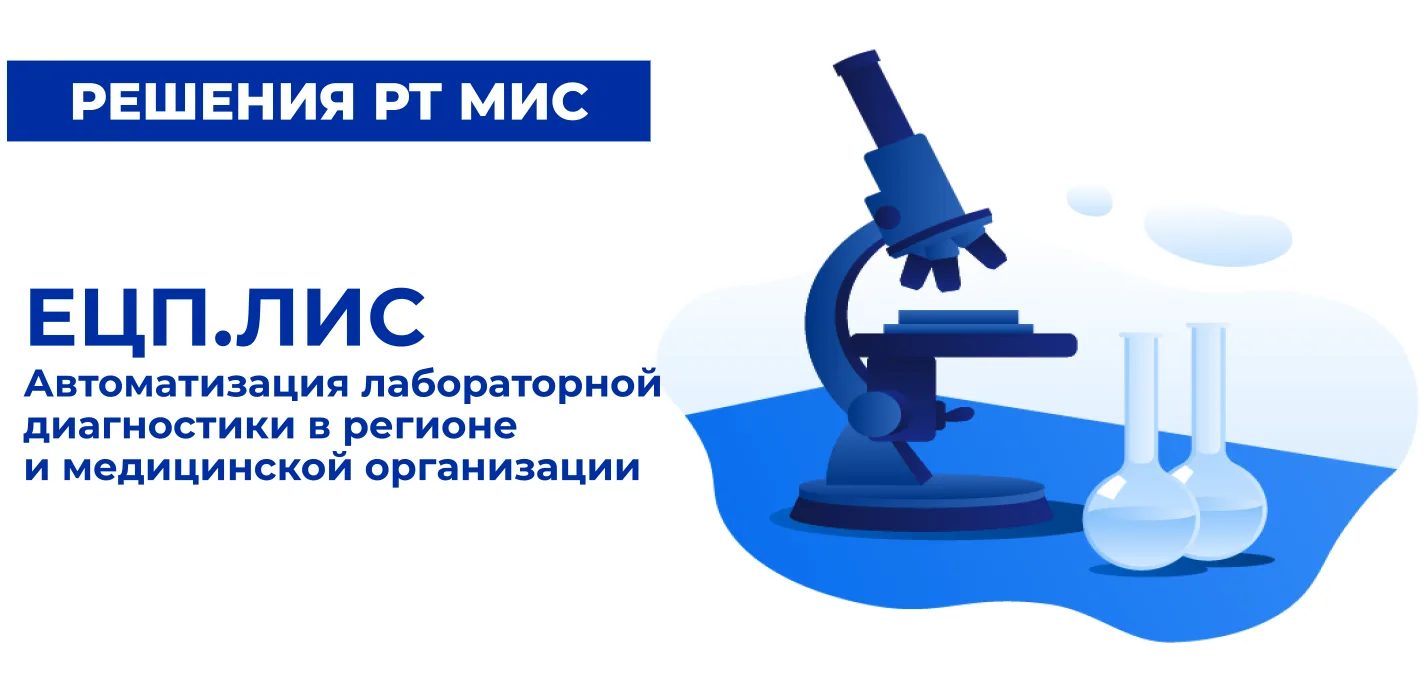 РЕШЕНИЯ РТ МИС

ЕЦП.ЛИС

Автоматизация лабораторной диагностики в регионе и медицинской организации